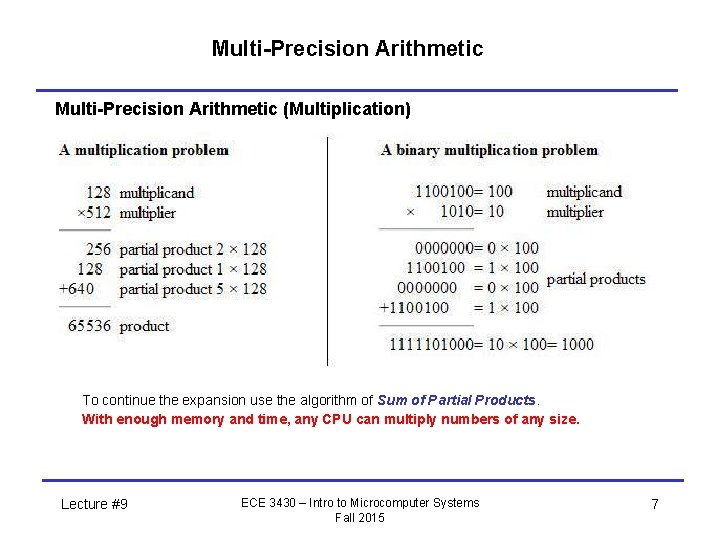 Multi-Precision Arithmetic

Multi-Precision Arithmetic (Multiplication)

A multiplication problem

128 multiplicand
×512 multiplier

256 partial product 2 × 128
128 partial product 1 × 128
+640 partial product 5 × 128

65536 product

A binary multiplication problem

1100100= 100 multiplicand
× 1010= 10 multiplier

0000000= 0 × 100
1100100 = 1 × 100
0000000 = 0 × 100
+1100100 = 1 × 100
partial products

1111101000= 10 × 100= 1000

To continue the expansion use the algorithm of Sum of Partial Products.

With enough memory and time, any CPU can multiply numbers of any size.

Lecture #9

ECE 3430 – Intro to Microcomputer Systems
Fall 2015

7